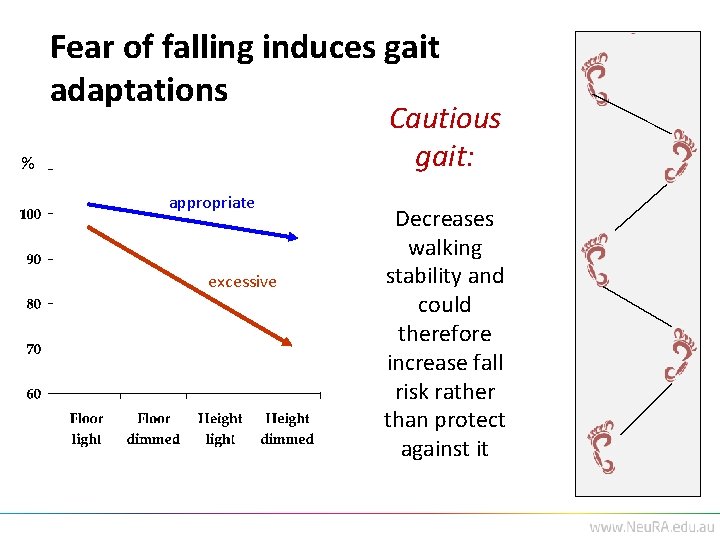 Fear of falling induces gait adaptations

%

100
90
80
70
60

appropriate

excessive

Floor light
Floor dimmed
Height light
Height dimmed

Cautious gait:

Decreases walking stability and could therefore increase fall risk rather than protect against it

www.NeuRA.edu.au